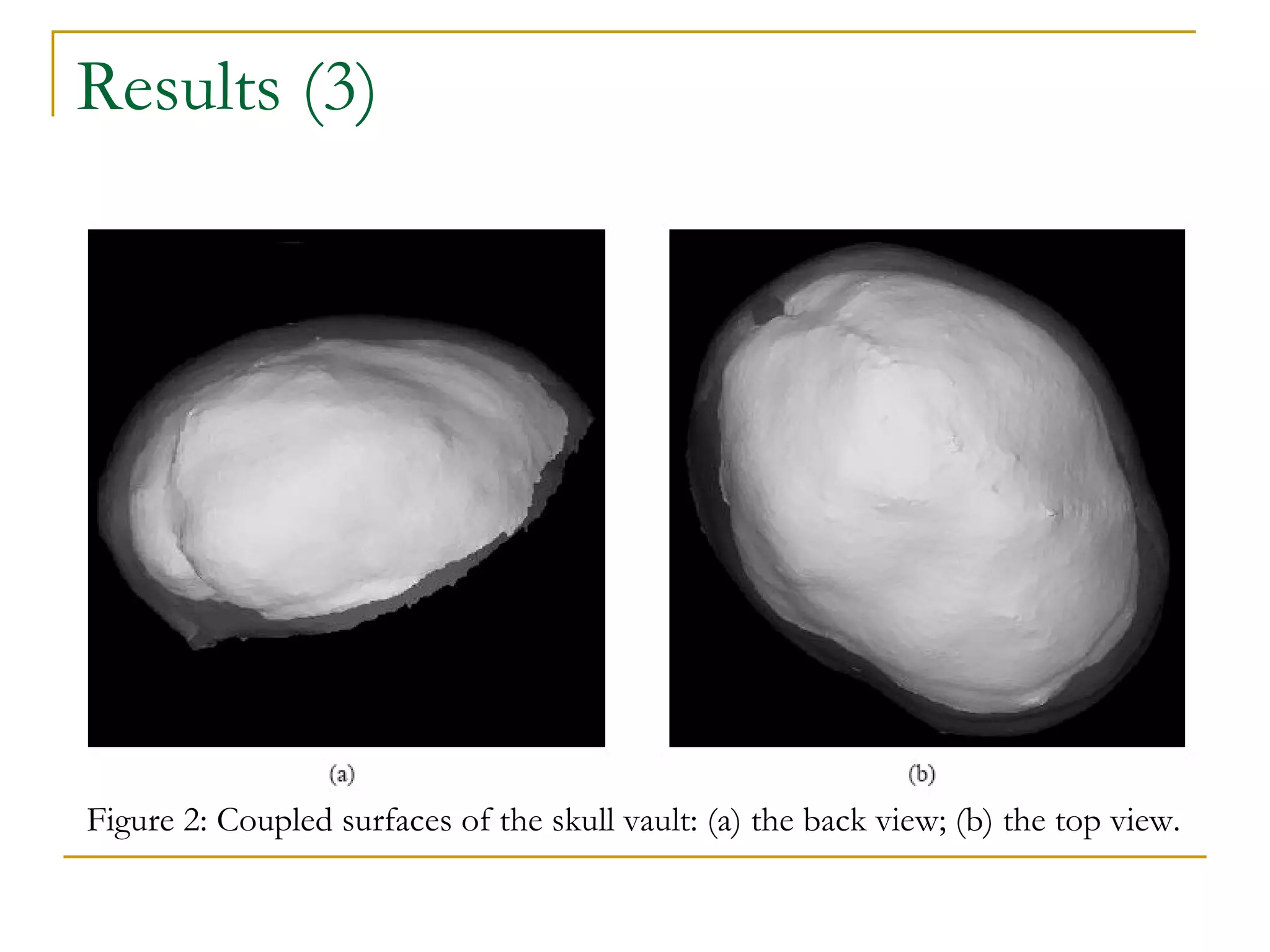 Results (3)

(a)

(b)

Figure 2: Coupled surfaces of the skull vault: (a) the back view; (b) the top view.